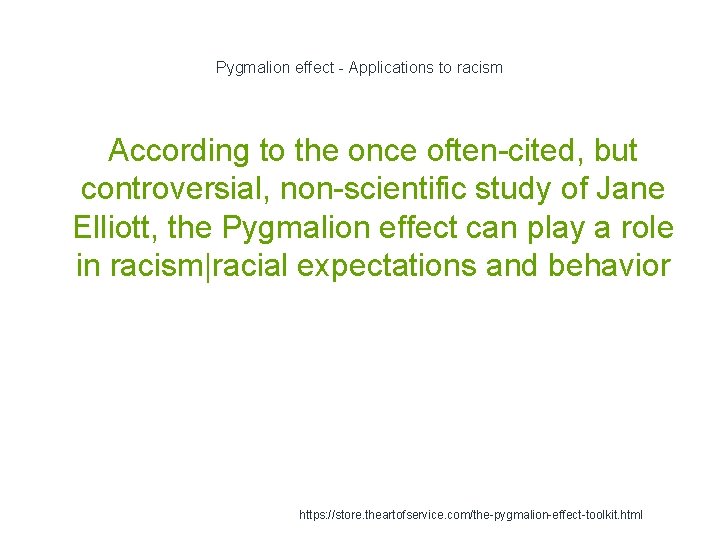 Pygmalion effect - Applications to racism

According to the once often-cited, but controversial, non-scientific study of Jane Elliott, the Pygmalion effect can play a role in racism|racial expectations and behavior

https://store.theartofservice.com/the-pygmalion-effect-toolkit.html